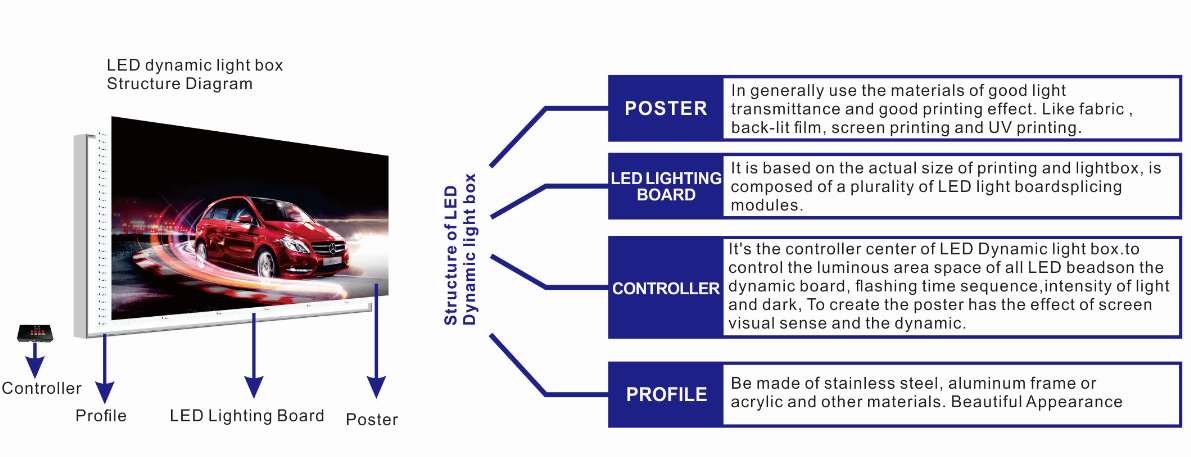 LED dynamic light box
Structure Diagram

Controller

Profile

LED Lighting Board

Poster

Structure of LED
Dynamic light box

POSTER

In generally use the materials of good light transmittance and good printing effect. Like fabric , back-lit film, screen printing and UV printing.

LED LIGHTING BOARD

It is based on the actual size of printing and lightbox, is composed of a plurality of LED light boardsplicing modules.

CONTROLLER

It's the controller center of LED Dynamic light box.to control the luminous area space of all LED beadson the dynamic board, flashing time sequence,intensity of light and dark, To create the poster has the effect of screen visual sense and the dynamic.

PROFILE

Be made of stainless steel, aluminum frame or acrylic and other materials. Beautiful Appearance